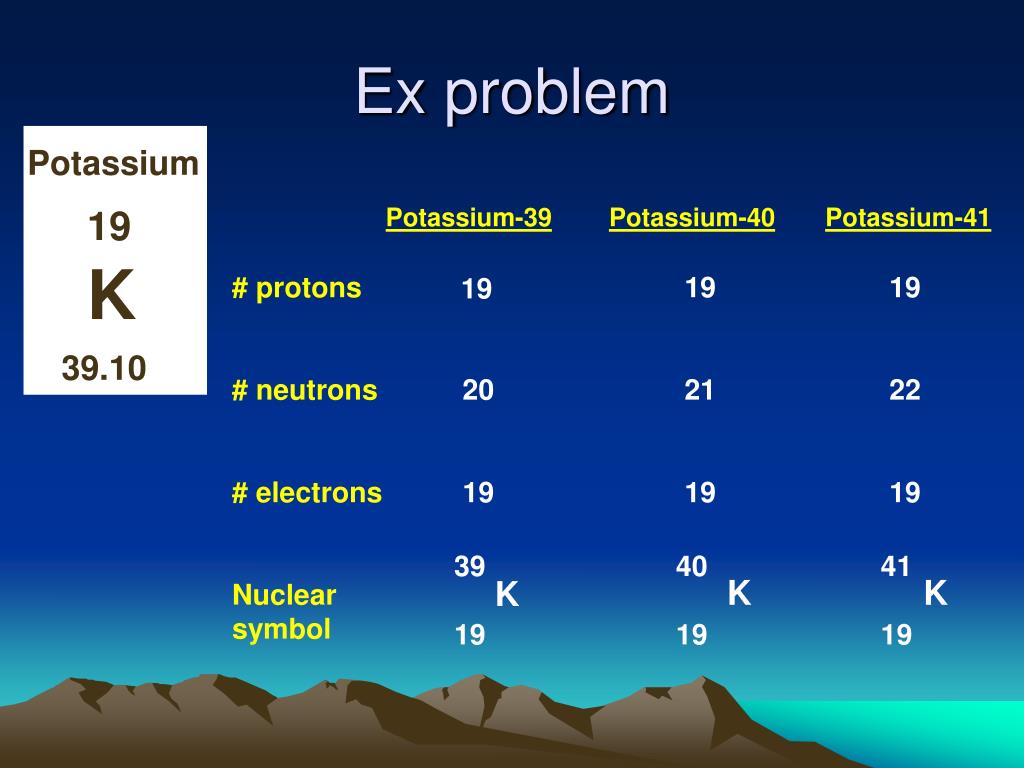 Ex problem

Potassium
19
K
39.10

| | Potassium-39 | Potassium-40 | Potassium-41 |
|---|---|---|---|
| # protons | 19 | 19 | 19 |
| # neutrons | 20 | 21 | 22 |
| # electrons | 19 | 19 | 19 |
| Nuclear symbol | $^{39}_{19}K$ | $^{40}_{19}K$ | $^{41}_{19}K$ |